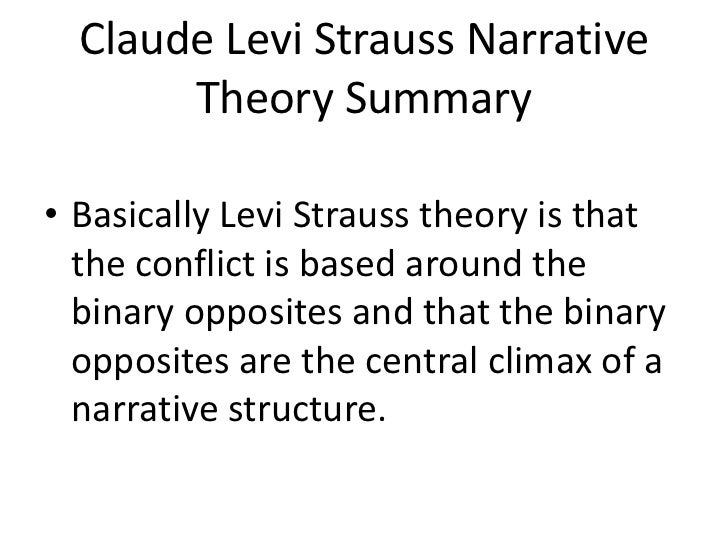 Claude Levi Strauss Narrative Theory Summary

• Basically Levi Strauss theory is that the conflict is based around the binary opposites and that the binary opposites are the central climax of a narrative structure.